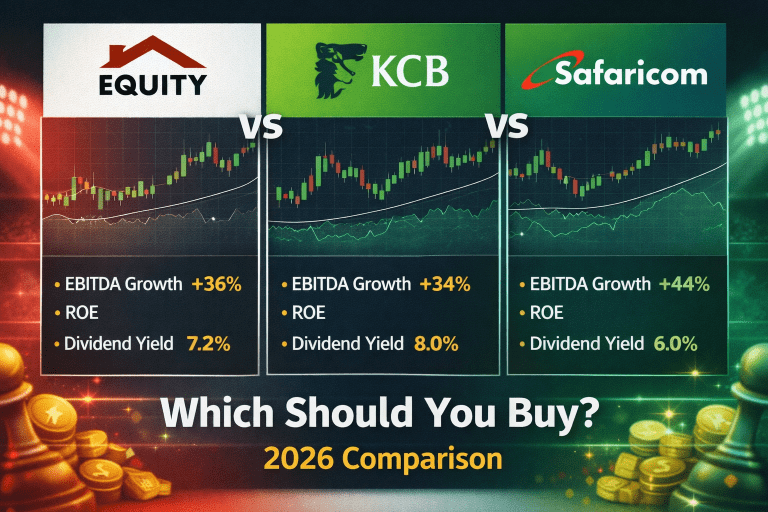 EQUITY

VS

KCB

VS

Safaricom

• EBITDA Growth +36%
• ROE
• Dividend Yield 7.2%

• EBITDA Growth +34%
• ROE
• Dividend Yield 8.0%

• EBITDA Growth +44%
• ROE
• Dividend Yield 6.0%

Which Should You Buy?
2026 Comparison